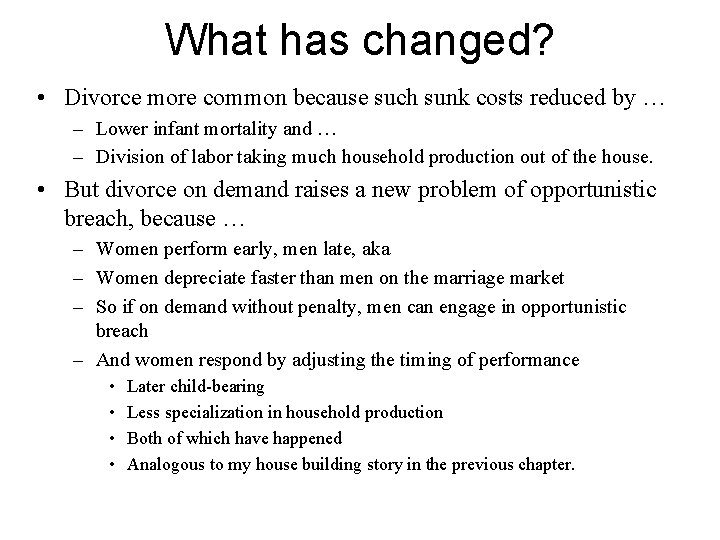 What has changed?

• Divorce more common because such sunk costs reduced by …
– Lower infant mortality and …
– Division of labor taking much household production out of the house.

• But divorce on demand raises a new problem of opportunistic breach, because …
– Women perform early, men late, aka
– Women depreciate faster than men on the marriage market
– So if on demand without penalty, men can engage in opportunistic breach
– And women respond by adjusting the timing of performance
• Later child-bearing
• Less specialization in household production
• Both of which have happened
• Analogous to my house building story in the previous chapter.